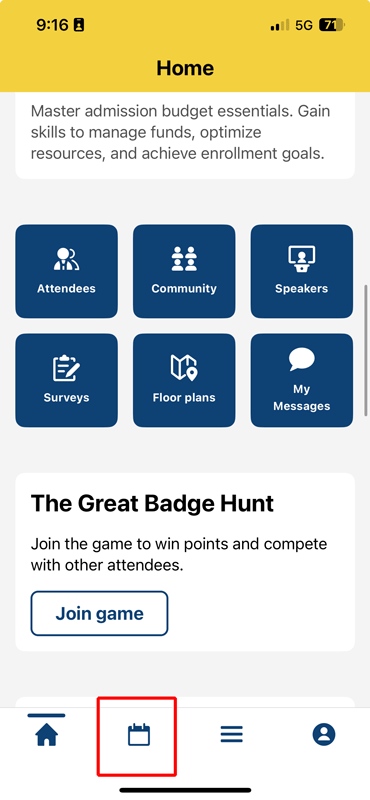 9:16
5G 71

Home

Master admission budget essentials. Gain skills to manage funds, optimize resources, and achieve enrollment goals.

Attendees
Community
Speakers
Surveys
Floor plans
My Messages

The Great Badge Hunt

Join the game to win points and compete with other attendees.

Join game